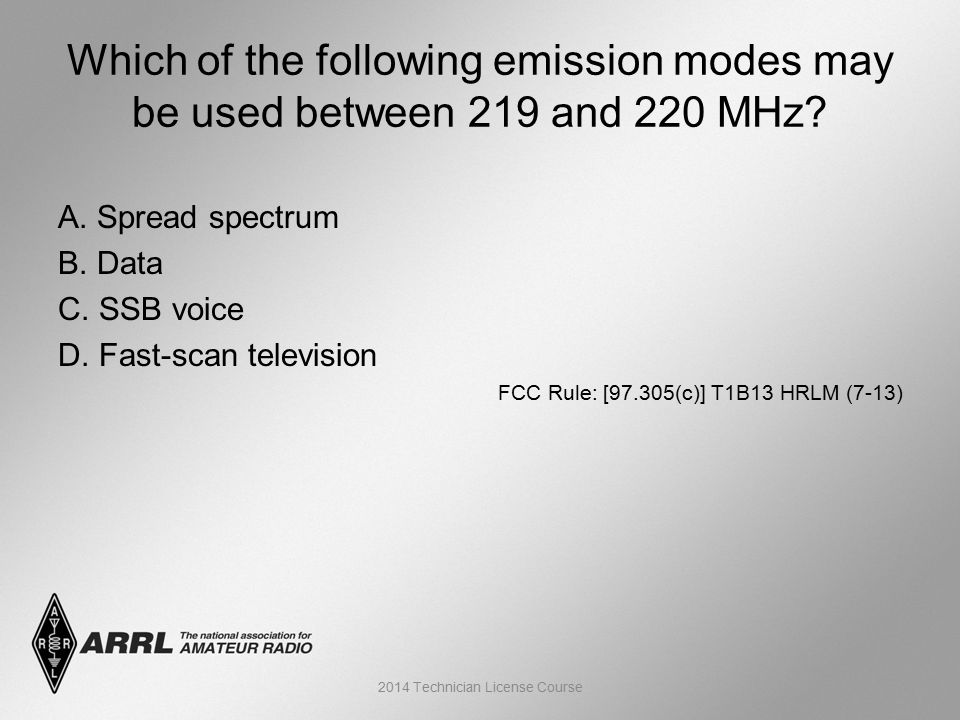 Which of the following emission modes may be used between 219 and 220 MHz?

A. Spread spectrum
B. Data
C. SSB voice
D. Fast-scan television

FCC Rule: [97.305(c)] T1B13 HRLM (7-13)

A R R L

ARRL The national association for AMATEUR RADIO

2014 Technician License Course